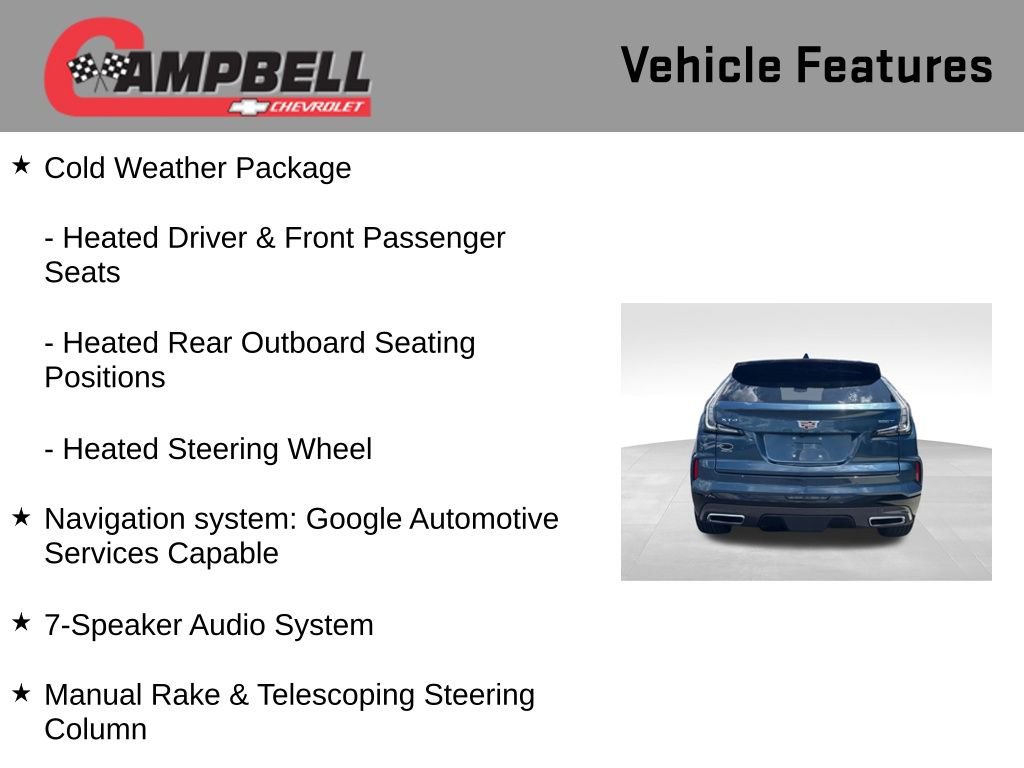 CAMPBELL
CHEVROLET

Vehicle Features

★ Cold Weather Package

- Heated Driver & Front Passenger Seats

- Heated Rear Outboard Seating Positions

- Heated Steering Wheel

★ Navigation system: Google Automotive Services Capable

★ 7-Speaker Audio System

★ Manual Rake & Telescoping Steering Column